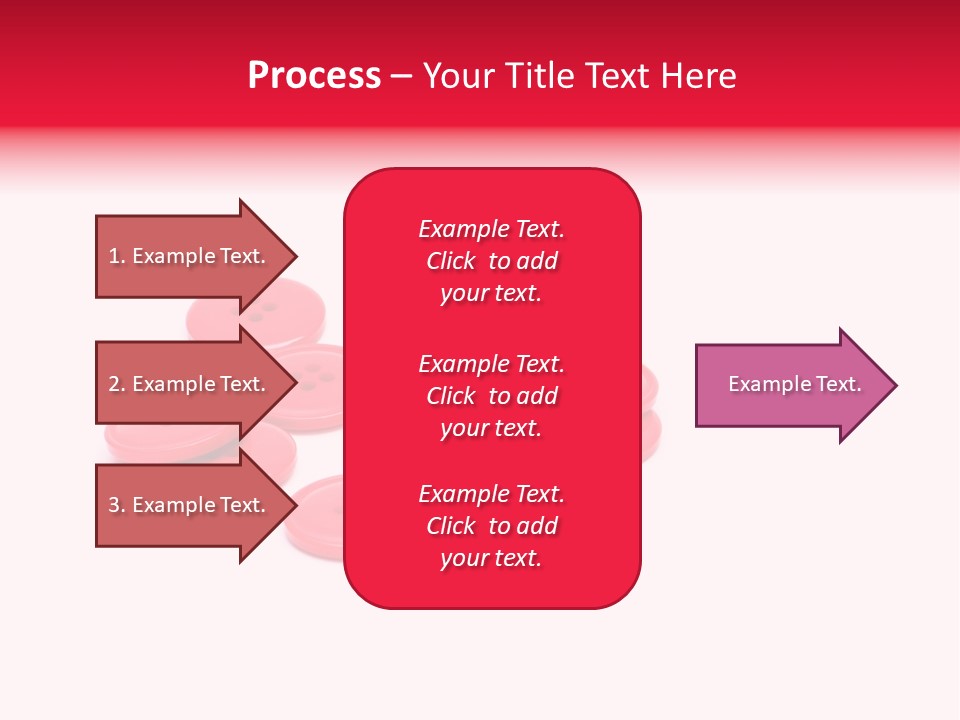 Process – Your Title Text Here

1. Example Text.

2. Example Text.

3. Example Text.

Example Text. Click to add your text.

Example Text. Click to add your text.

Example Text. Click to add your text.

Example Text.